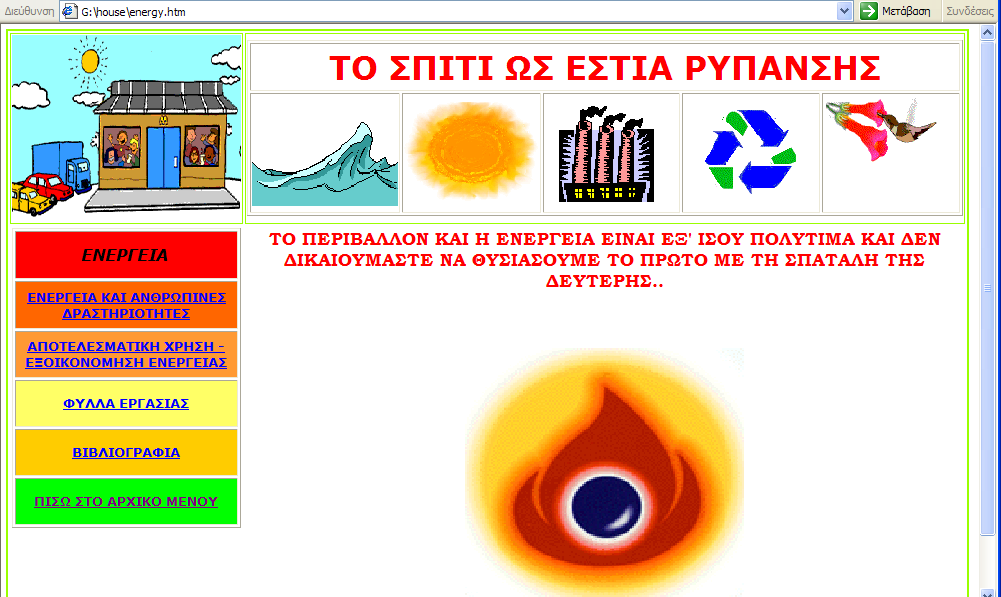 Διεύθυνση G:\house\energy.htm

Μετάβαση

Συνδέσεις

ΤΟ ΣΠΙΤΙ ΩΣ ΕΣΤΙΑ ΡΥΠΑΝΣΗΣ

ΕΝΕΡΓΕΙΑ

ΕΝΕΡΓΕΙΑ ΚΑΙ ΑΝΘΡΩΠΙΝΕΣ ΔΡΑΣΤΗΡΙΟΤΗΤΕΣ

ΑΠΟΤΕΛΕΣΜΑΤΙΚΗ ΧΡΗΣΗ - ΕΞΟΙΚΟΝΟΜΗΣΗ ΕΝΕΡΓΕΙΑΣ

ΦΥΛΛΑ ΕΡΓΑΣΙΑΣ

ΒΙΒΛΙΟΓΡΑΦΙΑ

ΠΙΣΩ ΣΤΟ ΑΡΧΙΚΟ ΜΕΝΟΥ

ΤΟ ΠΕΡΙΒΑΛΛΟΝ ΚΑΙ Η ΕΝΕΡΓΕΙΑ ΕΙΝΑΙ ΕΞ' ΙΣΟΥ ΠΟΛΥΤΙΜΑ ΚΑΙ ΔΕΝ ΔΙΚΑΙΟΥΜΑΣΤΕ ΝΑ ΘΥΣΙΑΣΟΥΜΕ ΤΟ ΠΡΩΤΟ ΜΕ ΤΗ ΣΠΑΤΑΛΗ ΤΗΣ ΔΕΥΤΕΡΗΣ..